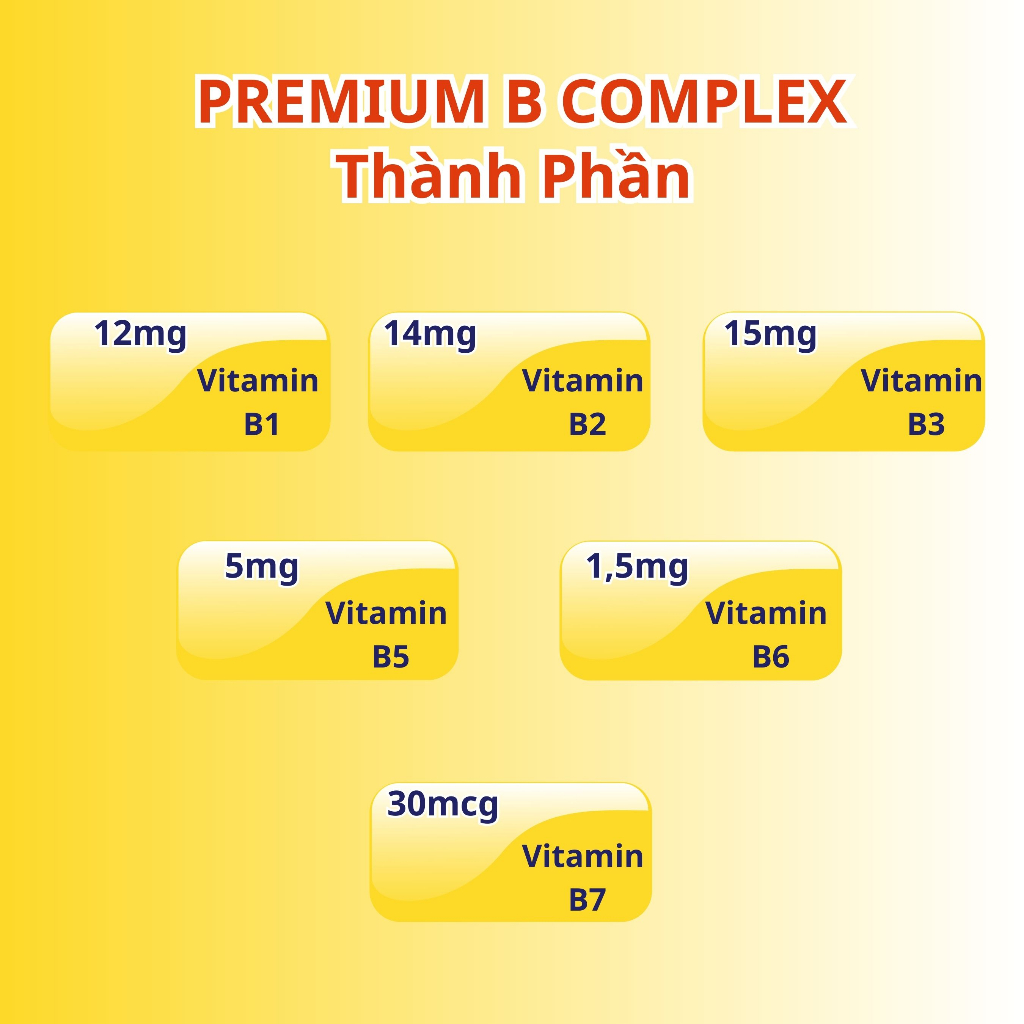 PREMIUM B COMPLEX
Thành Phần

12mg
Vitamin
B1

14mg
Vitamin
B2

15mg
Vitamin
B3

5mg
Vitamin
B5

1,5mg
Vitamin
B6

30mcg
Vitamin
B7